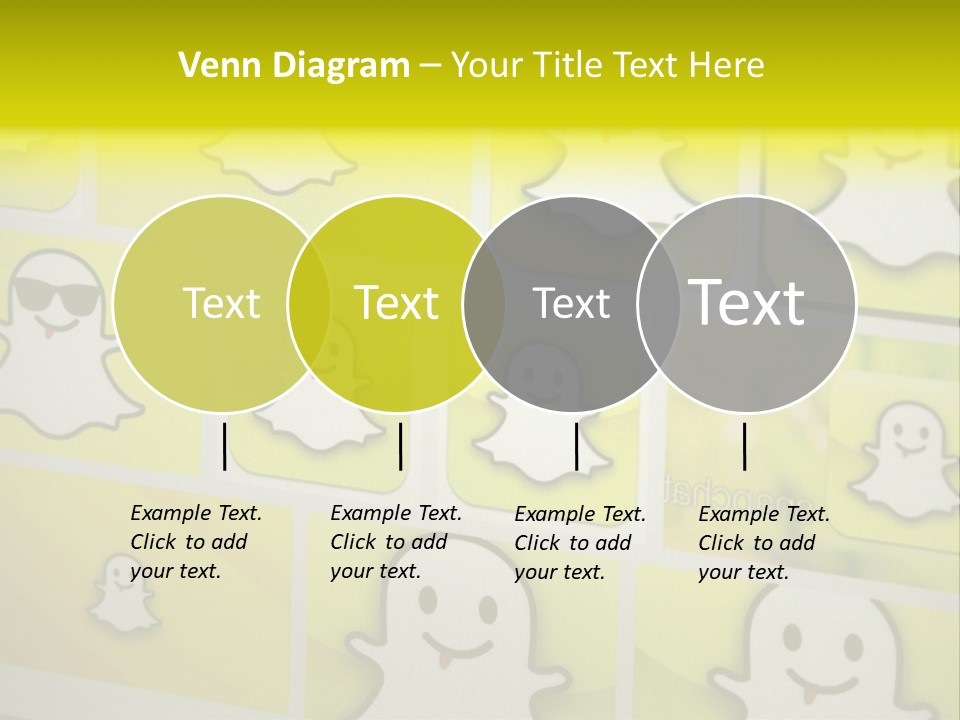 Venn Diagram – Your Title Text Here

Text

Text

Text

Text

Example Text. Click to add your text.

Example Text. Click to add your text.

Example Text. Click to add your text.

Example Text. Click to add your text.